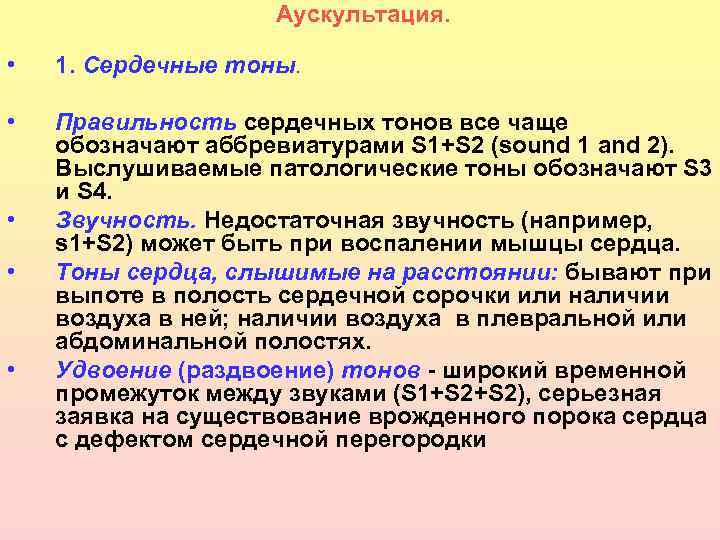 Аускультация.

• 1. Сердечные тоны.

• Правильность сердечных тонов все чаще обозначают аббревиатурами S1+S2 (sound 1 and 2). Выслушиваемые патологические тоны обозначают S3 и S4.

• Звучность. Недостаточная звучность (например, s1+S2) может быть при воспалении мышцы сердца.

• Тоны сердца, слышимые на расстоянии: бывают при выпоте в полость сердечной сорочки или наличии воздуха в ней; наличии воздуха в плевральной или абдоминальной полостях.

• Удвоение (раздвоение) тонов - широкий временной промежуток между звуками (S1+S2+S2), серьезная заявка на существование врожденного порока сердца с дефектом сердечной перегородки